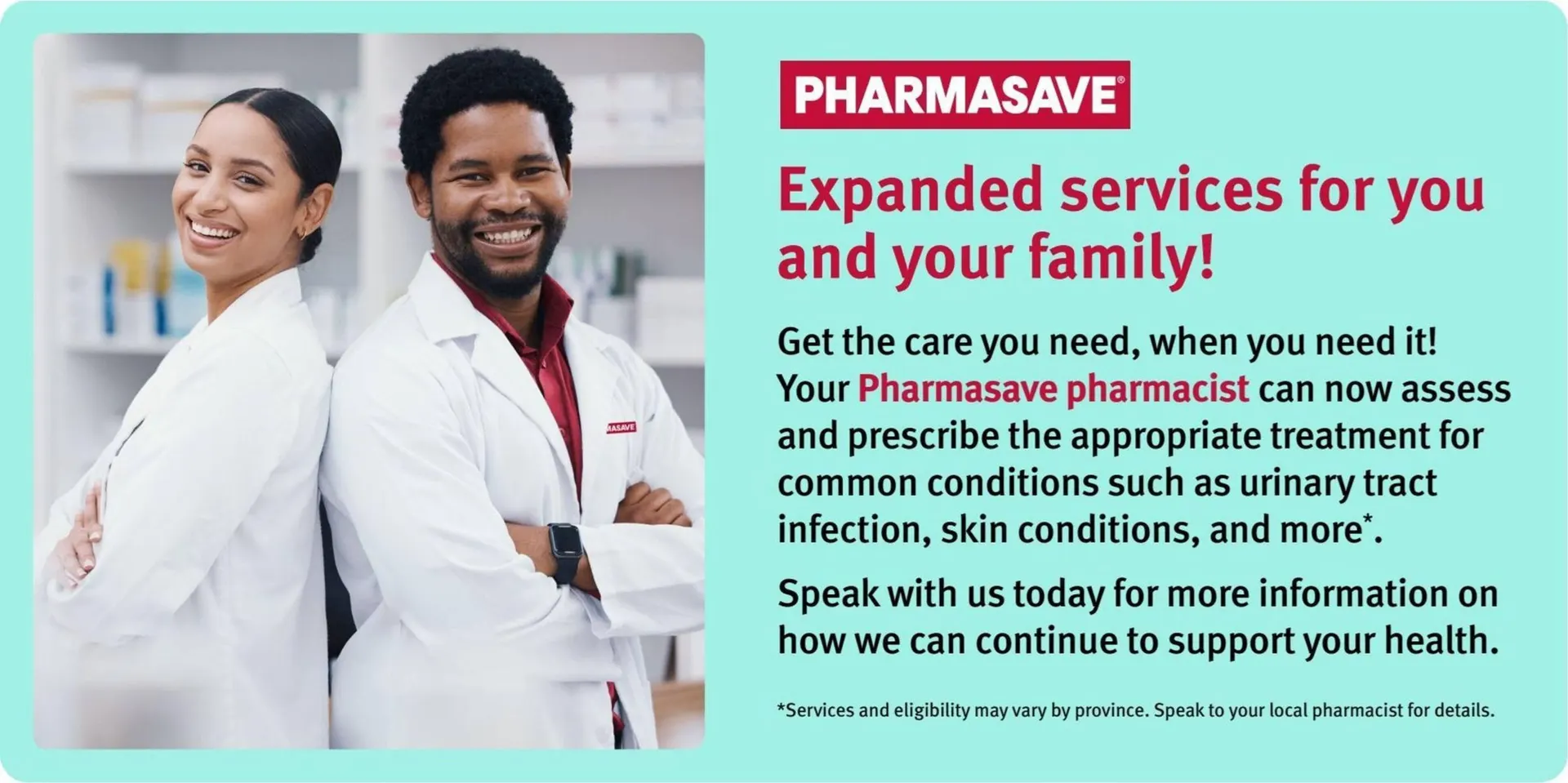 MASAVE

PHARMASAVE®

Expanded services for you and your family!

Get the care you need, when you need it! Your Pharmasave pharmacist can now assess and prescribe the appropriate treatment for common conditions such as urinary tract infection, skin conditions, and more*.

Speak with us today for more information on how we can continue to support your health.

*Services and eligibility may vary by province. Speak to your local pharmacist for details.